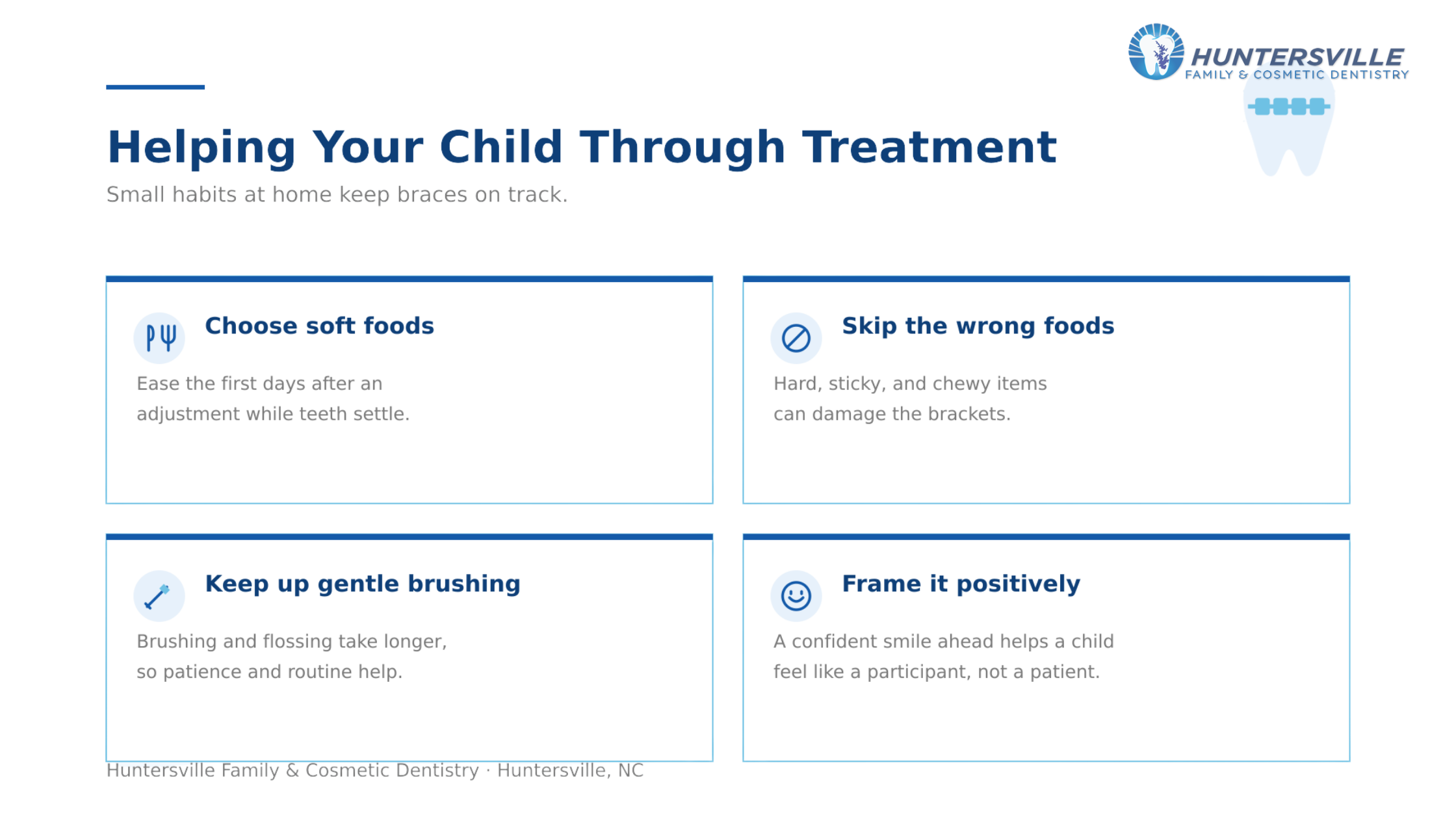 HUNTERSVILLE
FAMILY & COSMETIC DENTISTRY

Helping Your Child Through Treatment

Small habits at home keep braces on track.

Choose soft foods

Ease the first days after an adjustment while teeth settle.

Skip the wrong foods

Hard, sticky, and chewy items can damage the brackets.

Keep up gentle brushing

Brushing and flossing take longer, so patience and routine help.

Frame it positively

A confident smile ahead helps a child feel like a participant, not a patient.

Huntersville Family & Cosmetic Dentistry · Huntersville, NC